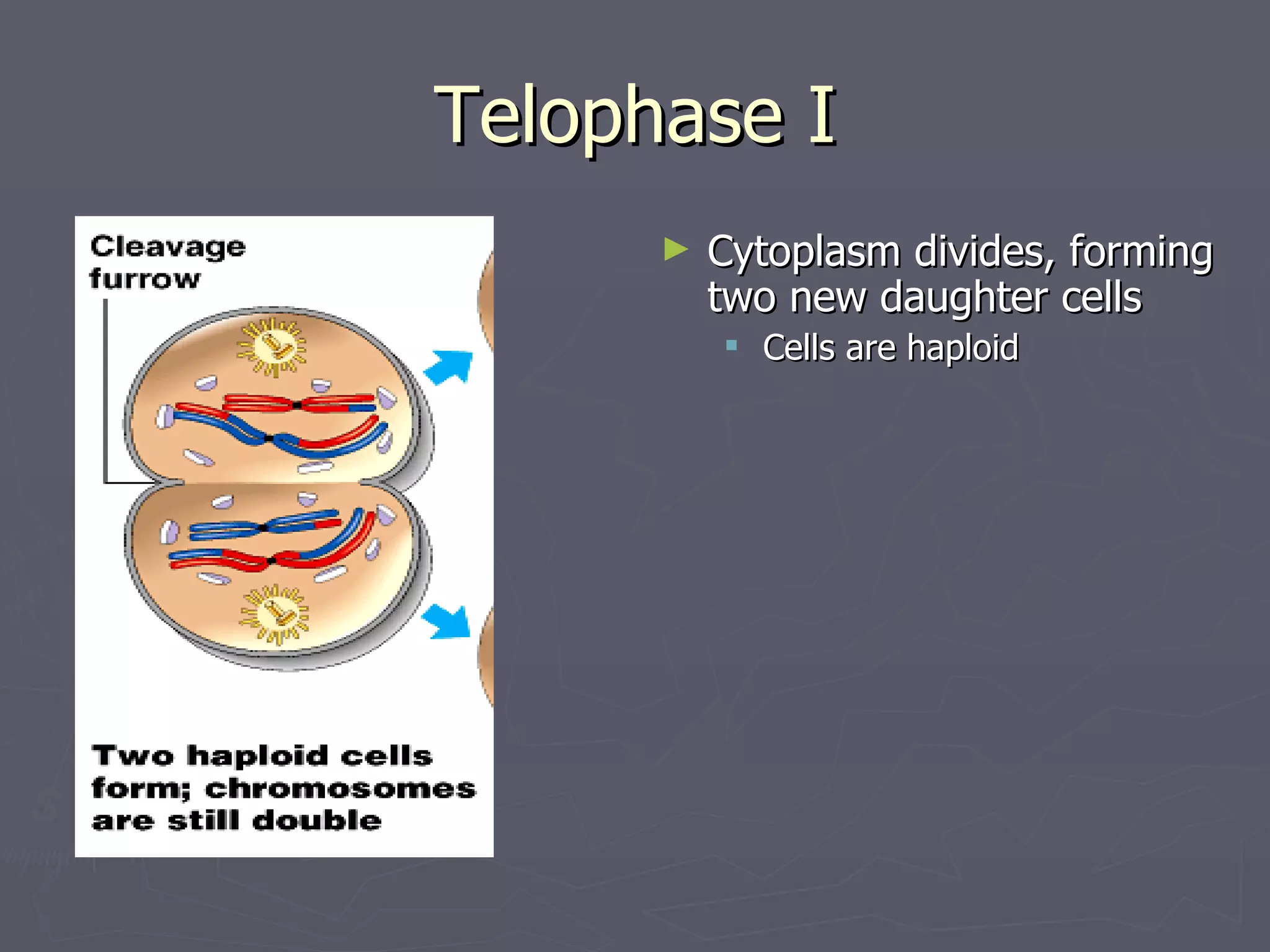 Telophase I

Cleavage furrow

Two haploid cells form; chromosomes are still double

► Cytoplasm divides, forming two new daughter cells
▪ Cells are haploid